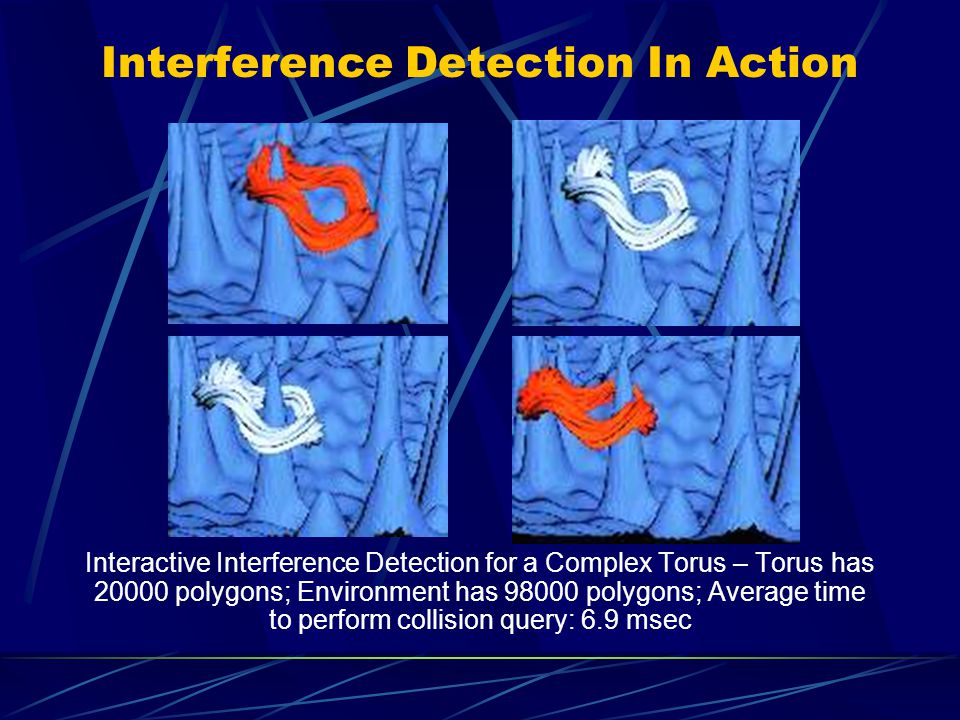 Interference Detection In Action

Interactive Interference Detection for a Complex Torus – Torus has 20000 polygons; Environment has 98000 polygons; Average time to perform collision query: 6.9 msec